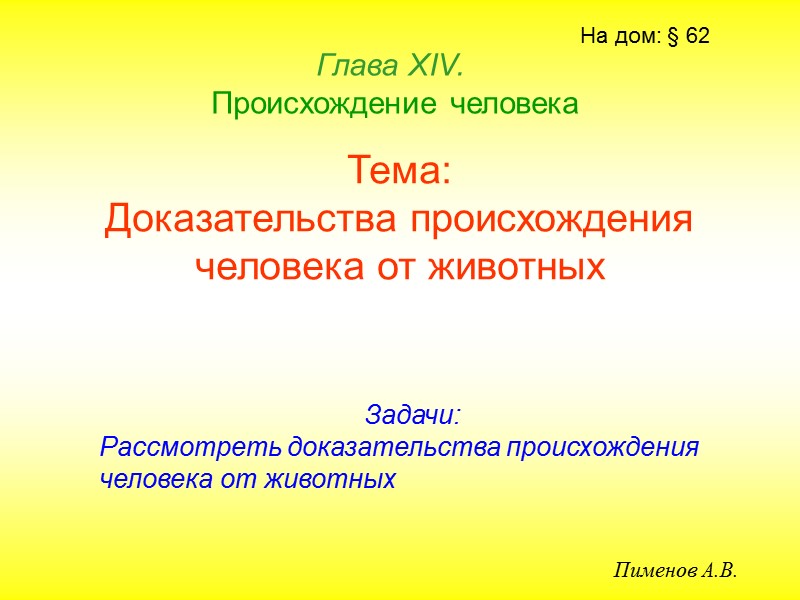 На дом: § 62

Глава XIV.
Происхождение человека

Тема:
Доказательства происхождения человека от животных

Задачи:
Рассмотреть доказательства происхождения человека от животных

Пименов А.В.